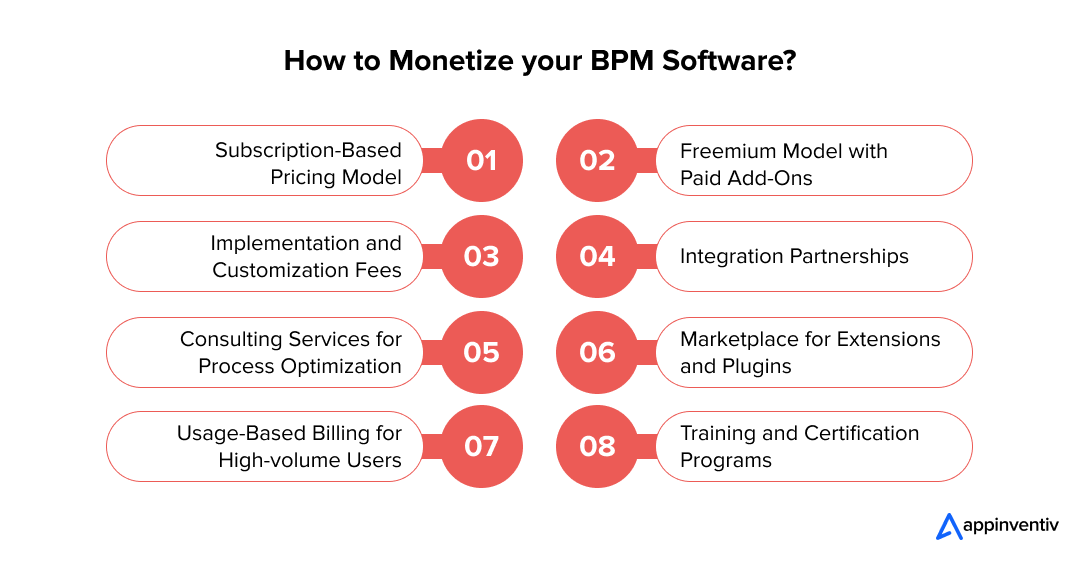 How to Monetize your BPM Software?

Subscription-Based Pricing Model 01

02 Freemium Model with Paid Add-Ons

Implementation and Customization Fees 03

04 Integration Partnerships

Consulting Services for Process Optimization 05

06 Marketplace for Extensions and Plugins

Usage-Based Billing for High-volume Users 07

08 Training and Certification Programs

appinventiv